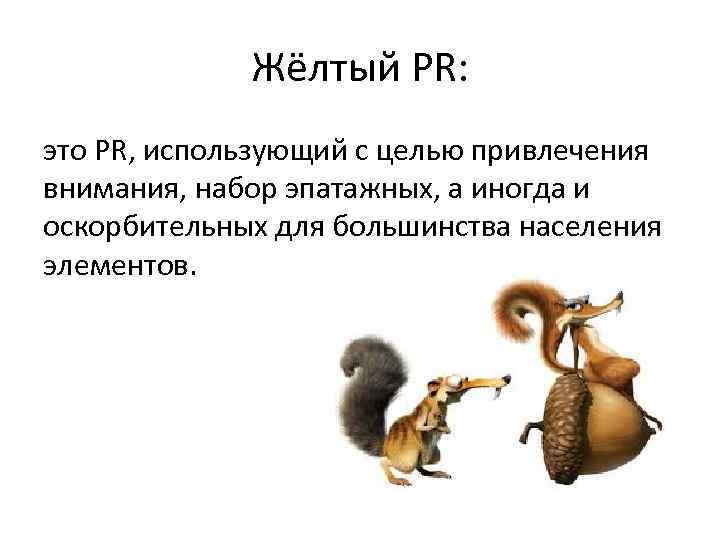 Жёлтый PR:

это PR, использующий с целью привлечения внимания, набор эпатажных, а иногда и оскорбительных для большинства населения элементов.